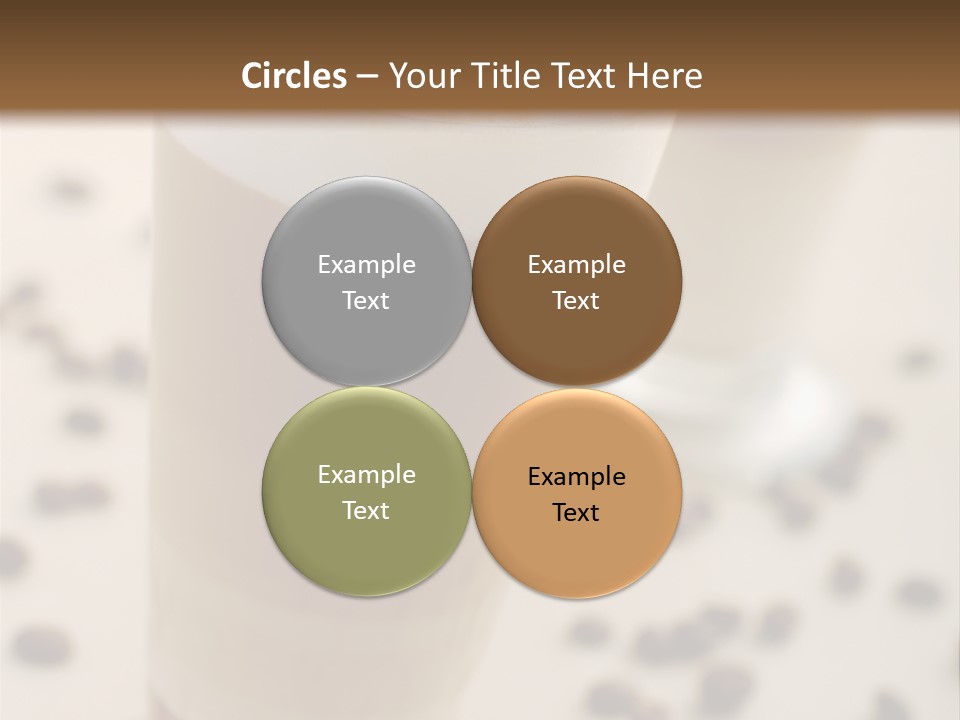 Circles – Your Title Text Here

Example Text

Example Text

Example Text

Example Text